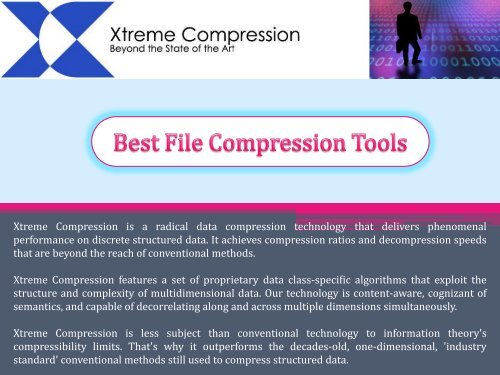 Xtreme Compression
Beyond the State of the Art

Best File Compression Tools

Xtreme Compression is a radical data compression technology that delivers phenomenal performance on discrete structured data. It achieves compression ratios and decompression speeds that are beyond the reach of conventional methods.

Xtreme Compression features a set of proprietary data class-specific algorithms that exploit the structure and complexity of multidimensional data. Our technology is content-aware, cognizant of semantics, and capable of decorrelating along and across multiple dimensions simultaneously.

Xtreme Compression is less subject than conventional technology to information theory's compressibility limits. That's why it outperforms the decades-old, one-dimensional, 'industry standard' conventional methods still used to compress structured data.